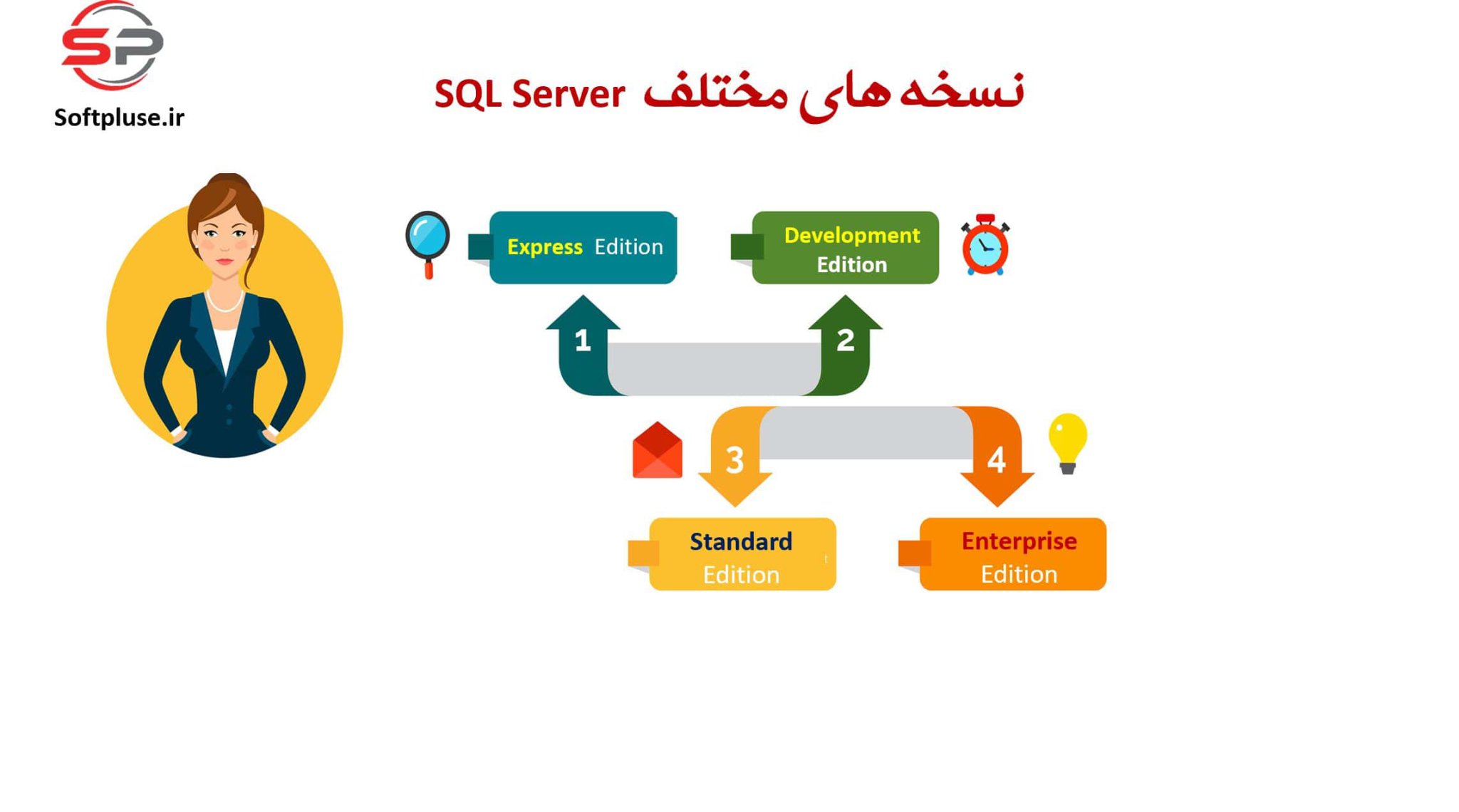 SP
Softpluse.ir

نسخه های مختلف SQL Server

Express Edition

Development Edition

1

2

3

4

Standard Edition

Enterprise Edition